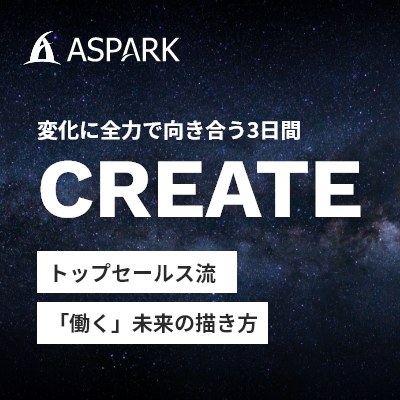 ASPARK

変化に全力で向き合う3日間

CREATE

トップセールス流

「働く」未来の描き方